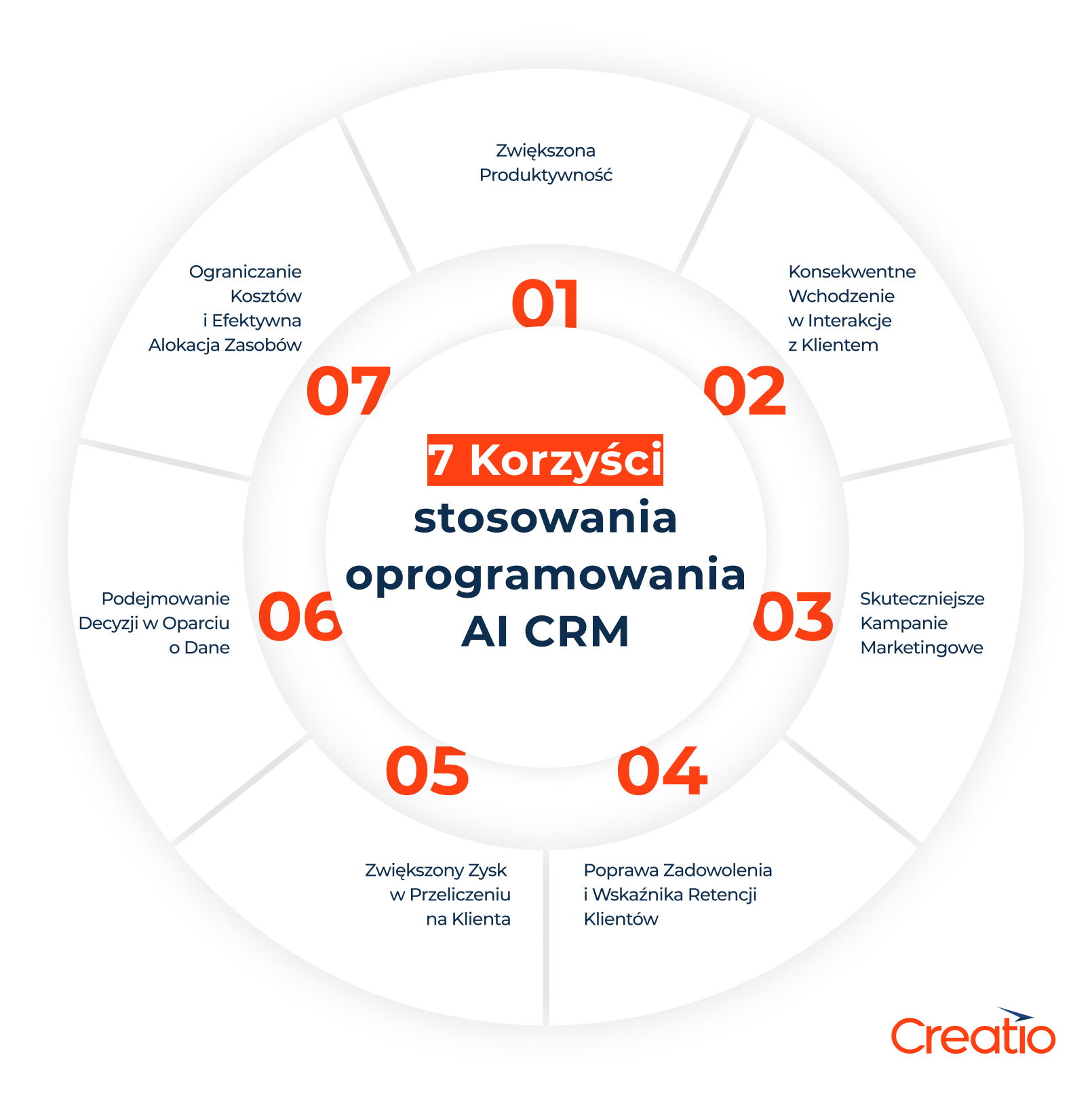 7 Korzyści stosowania oprogramowania AI CRM

01
Zwiększona Produktywność

02
Konsekwentne Wchodzenie w Interakcje z Klientem

03
Skuteczniejsze Kampanie Marketingowe

04
Poprawa Zadowolenia i Wskaźnika Retencji Klientów

05
Zwiększony Zysk w Przeliczeniu na Klienta

06
Podejmowanie Decyzji w Oparciu o Dane

07
Ograniczanie Kosztów i Efektywna Alokacja Zasobów

Creatio